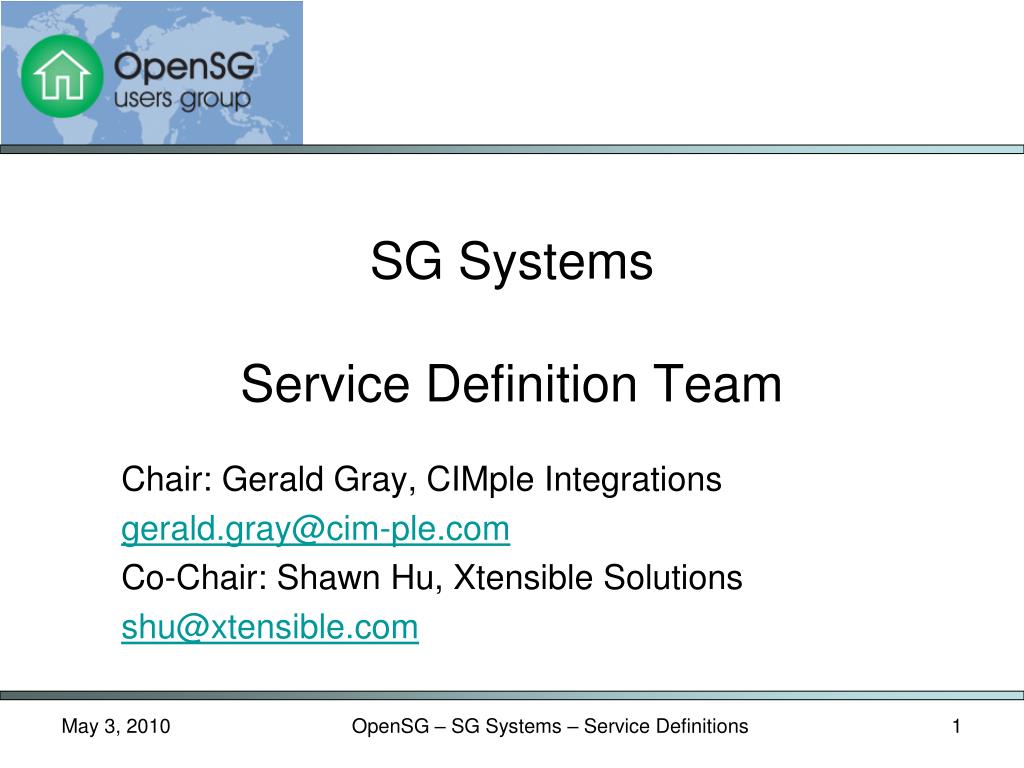 OpenSG users group

SG Systems

Service Definition Team

Chair: Gerald Gray, CIMple Integrations
gerald.gray@cim-ple.com
Co-Chair: Shawn Hu, Xtensible Solutions
shu@xtensible.com

May 3, 2010 OpenSG – SG Systems – Service Definitions 1